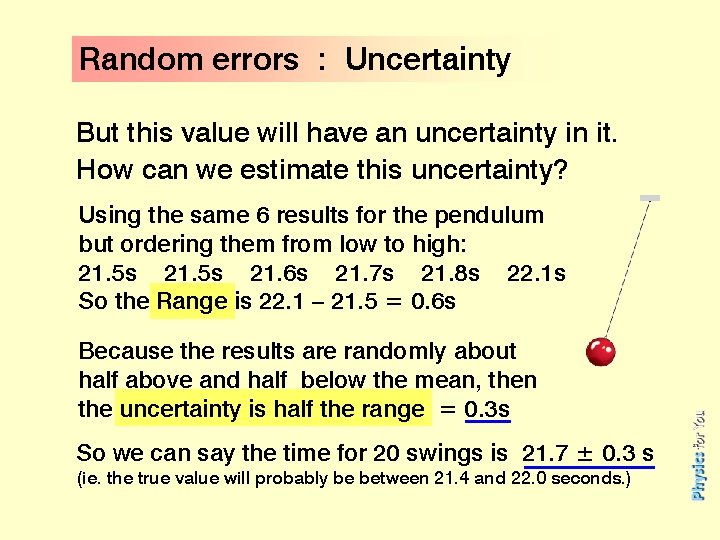 Random errors : Uncertainty

But this value will have an uncertainty in it. How can we estimate this uncertainty?

Using the same 6 results for the pendulum but ordering them from low to high:
21.5s 21.5s 21.6s 21.7s 21.8s 22.1s
So the Range is 22.1 – 21.5 = 0.6s

Because the results are randomly about half above and half below the mean, then the uncertainty is half the range = 0.3s

So we can say the time for 20 swings is 21.7 ± 0.3 s
(ie. the true value will probably be between 21.4 and 22.0 seconds.)

Physics for You